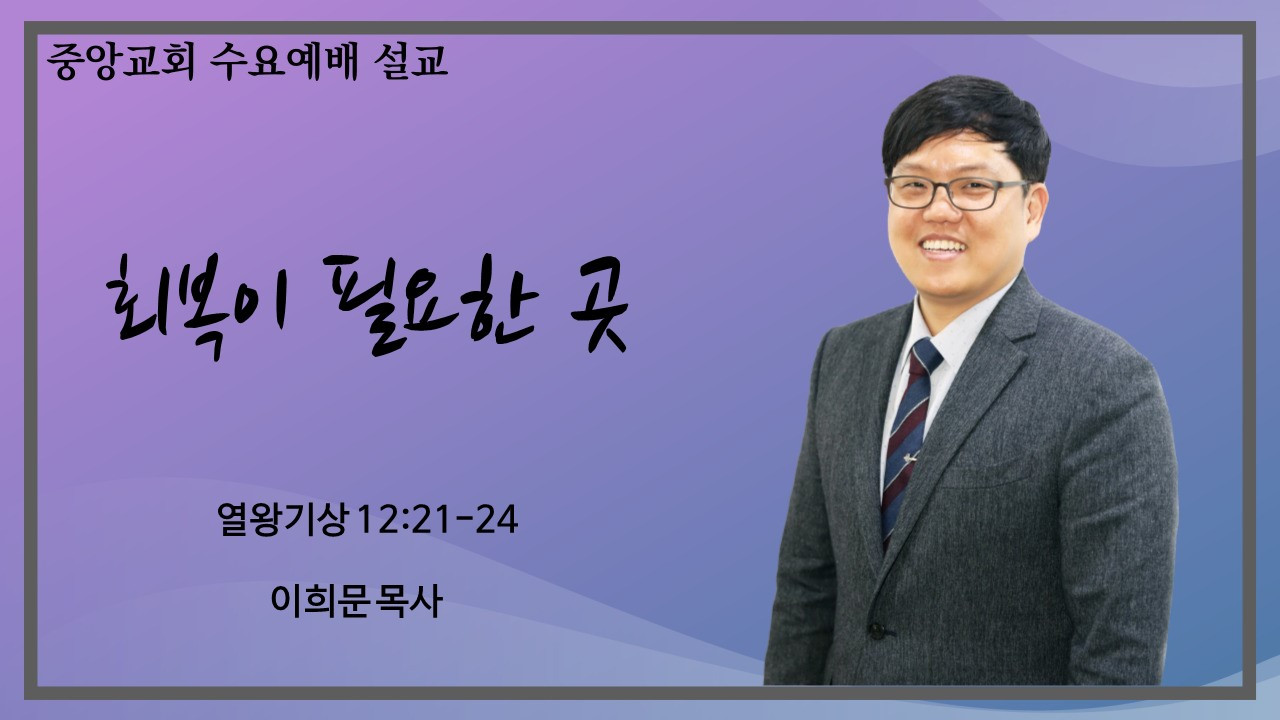 중앙교회 수요예배 설교

회복이 필요한 곳

열왕기상 12:21-24

이희문 목사